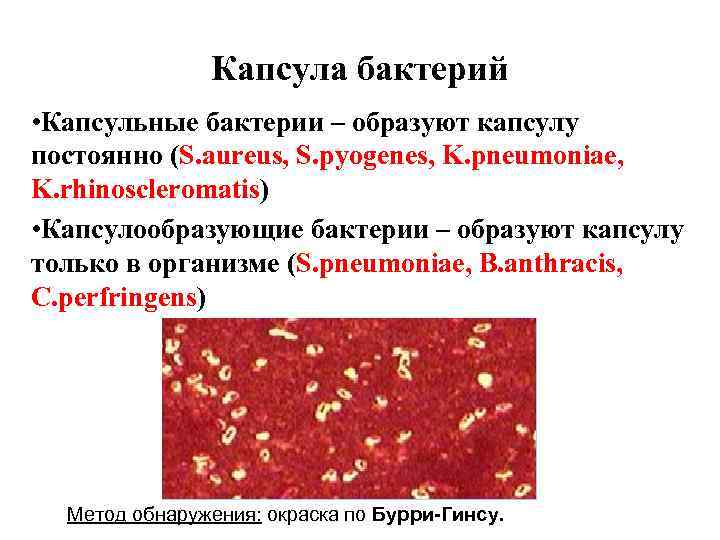 Капсула бактерий

•Капсульные бактерии – образуют капсулу постоянно (S.aureus, S.pyogenes, K.pneumoniae, K.rhinoscleromatis)

•Капсулообразующие бактерии – образуют капсулу только в организме (S.pneumoniae, B.anthracis, C.perfringens)

Метод обнаружения: окраска по Бурри-Гинсу.